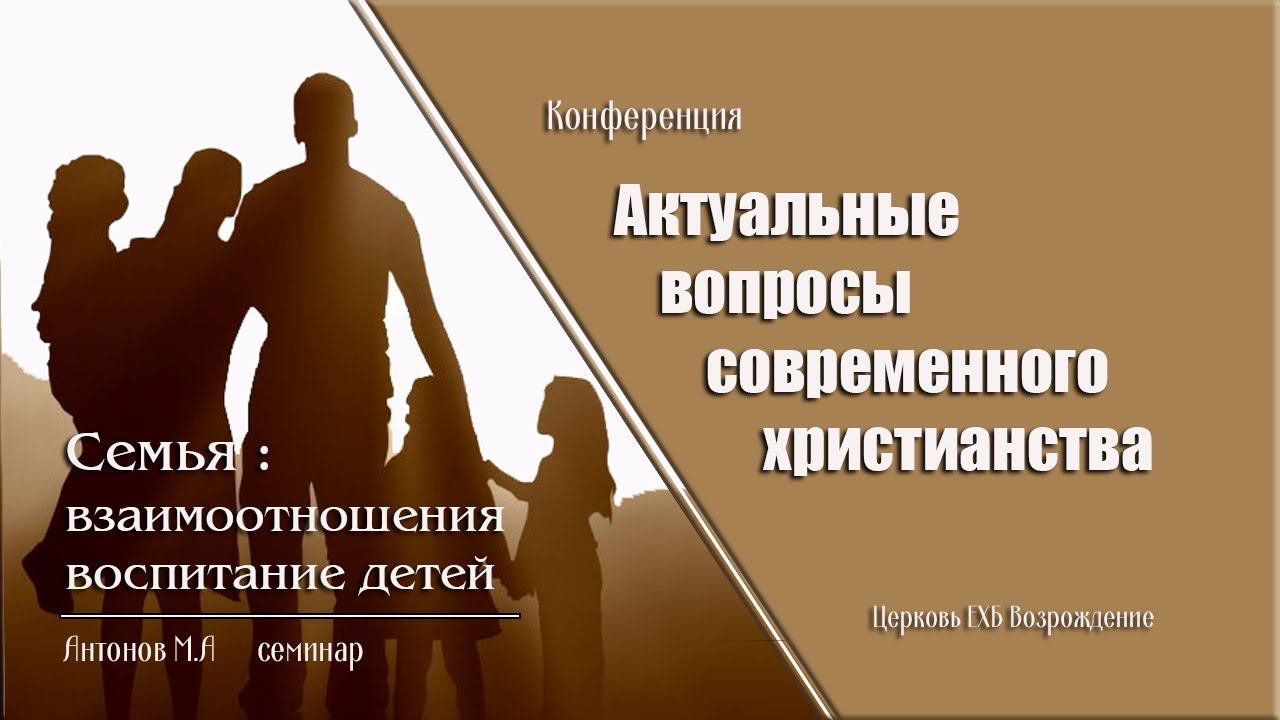 Конференция

Актуальные вопросы современного христианства

Семья : взаимоотношения воспитание детей

Антонов М.А семинар

Церковь ЕХБ Возрождение